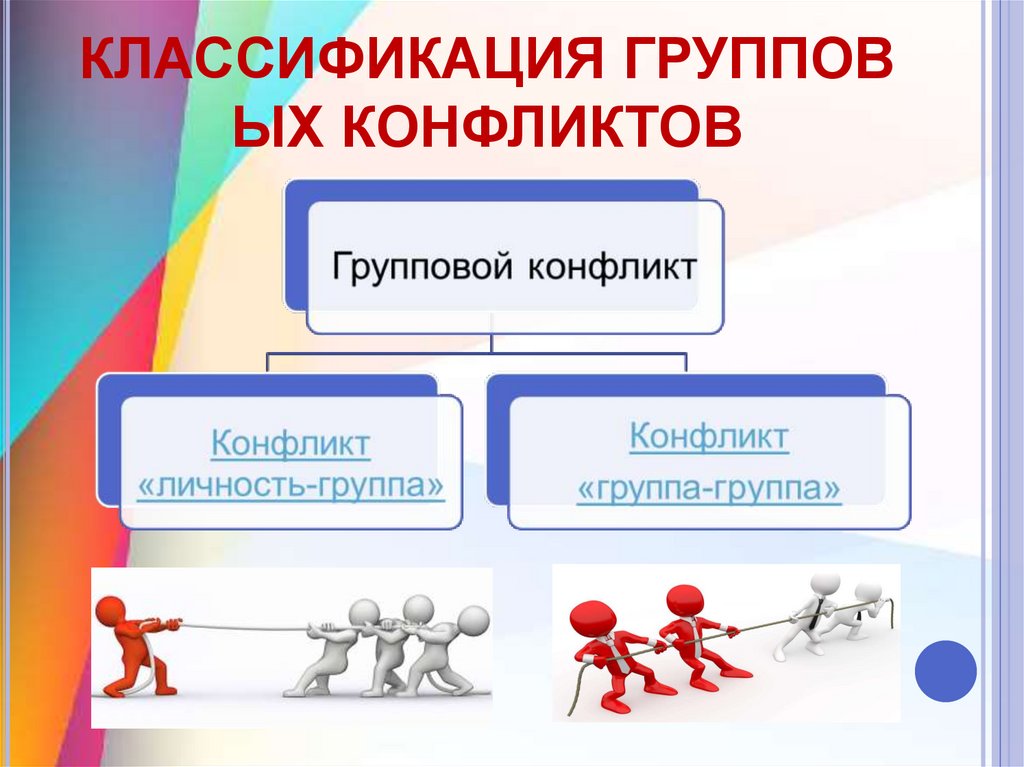 КЛАССИФИКАЦИЯ ГРУППОВ ЫХ КОНФЛИКТОВ

Групповой конфликт

Конфликт «личность-группа»

Конфликт «группа-группа»